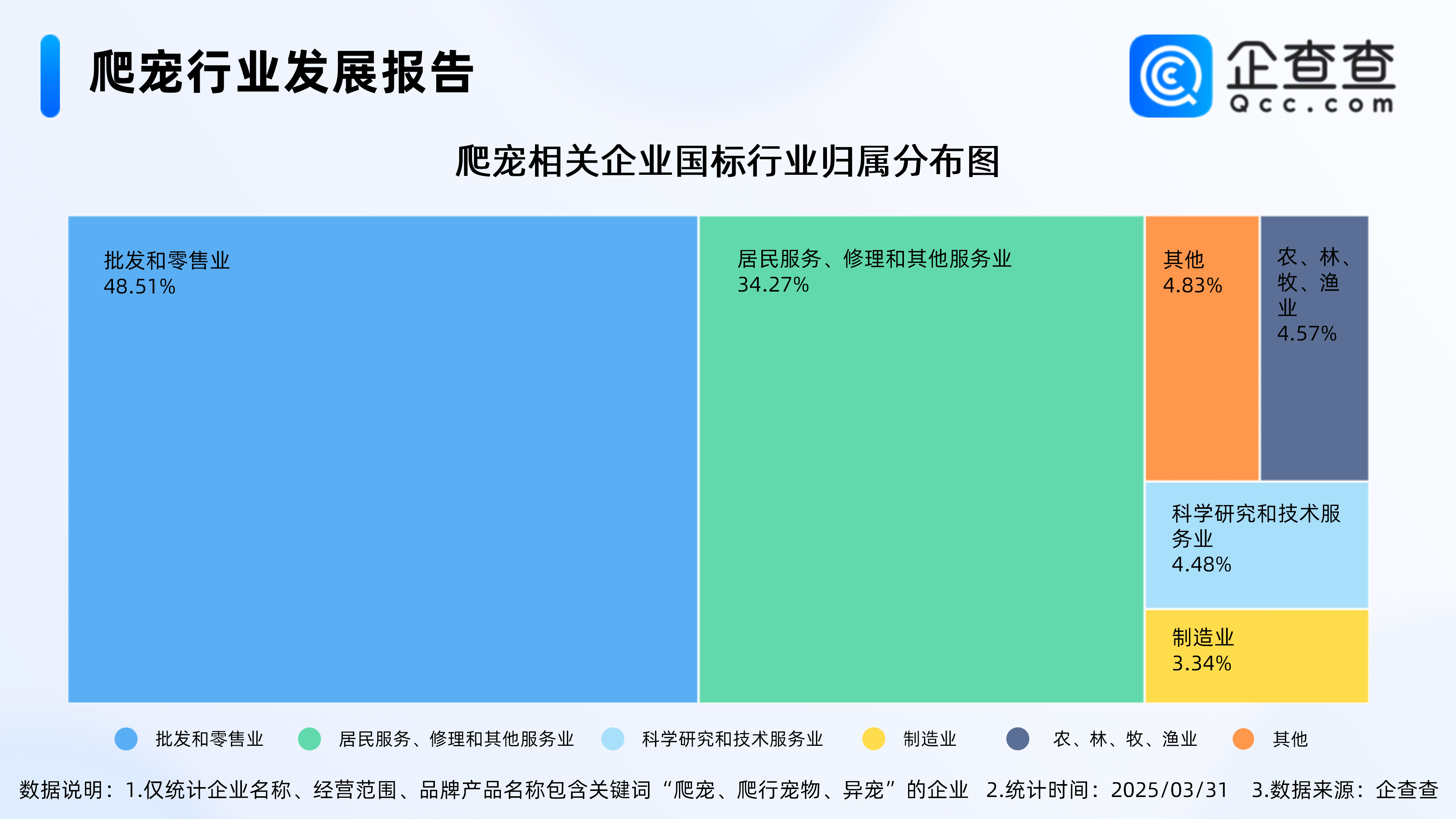 爬宠行业发展报告

企查查
Qcc.com

爬宠相关企业国标行业归属分布图

批发和零售业
48.51%

居民服务、修理和其他服务业
34.27%

其他
4.83%

农、林、牧、渔业
4.57%

科学研究和技术服务业
4.48%

制造业
3.34%

批发和零售业 居民服务、修理和其他服务业 科学研究和技术服务业 制造业 农、林、牧、渔业 其他

数据说明：1.仅统计企业名称、经营范围、品牌产品名称包含关键词“爬宠、爬行宠物、异宠”的企业 2.统计时间：2025/03/31 3.数据来源：企查查